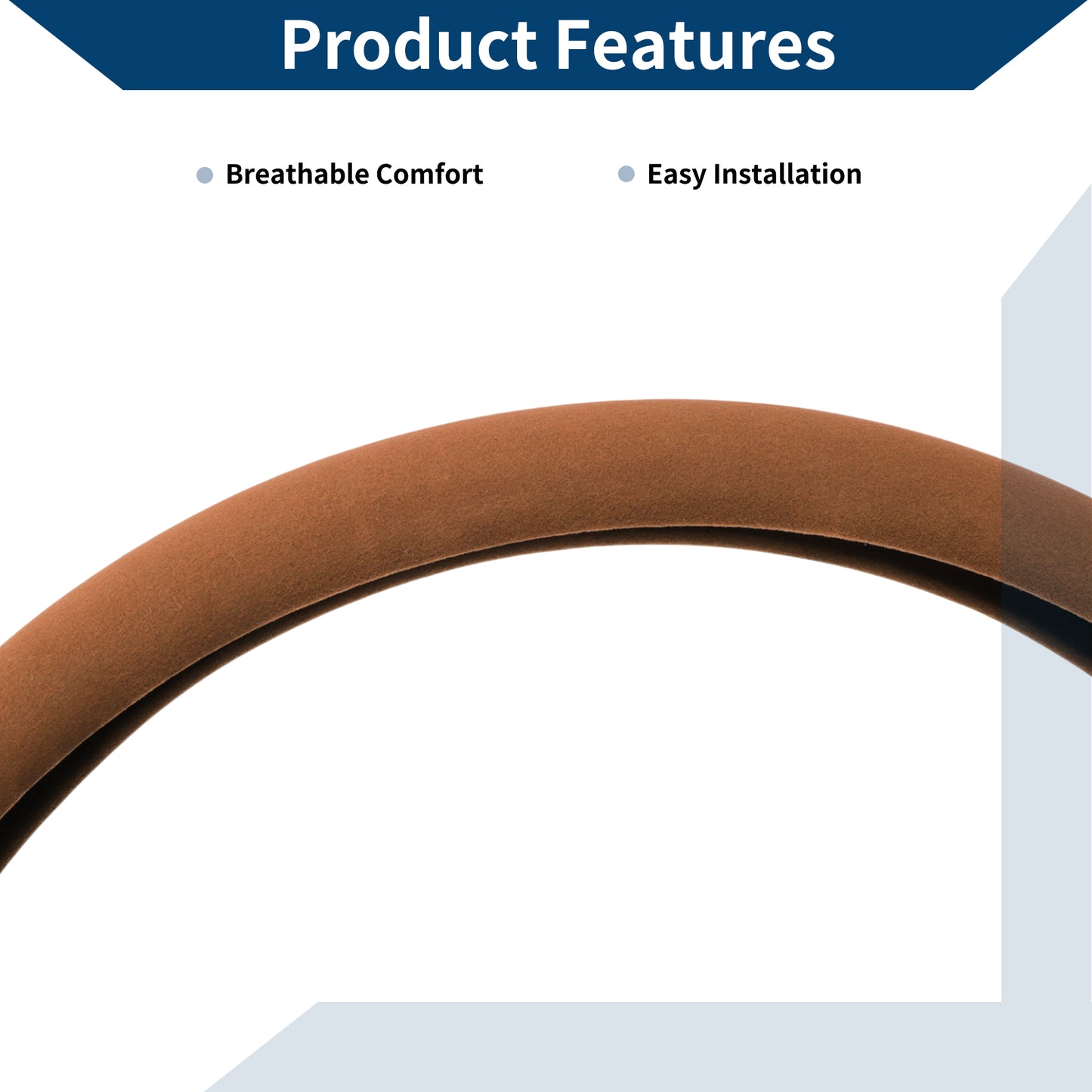 Product Features

Breathable Comfort

Easy Installation